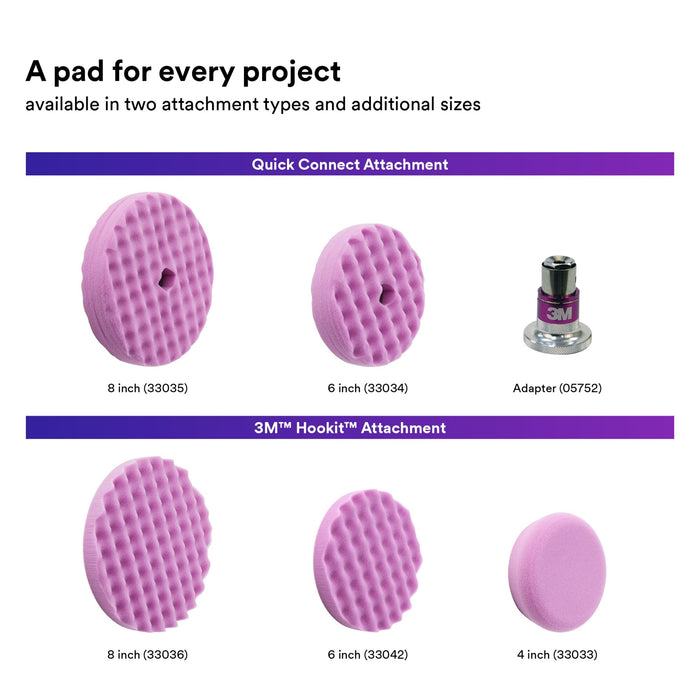 A pad for every project
available in two attachment types and additional sizes

Quick Connect Attachment

3M

8 inch (33035)

6 inch (33034)

Adapter (05752)

3M™ Hookit™ Attachment

8 inch (33036)

6 inch (33042)

4 inch (33033)